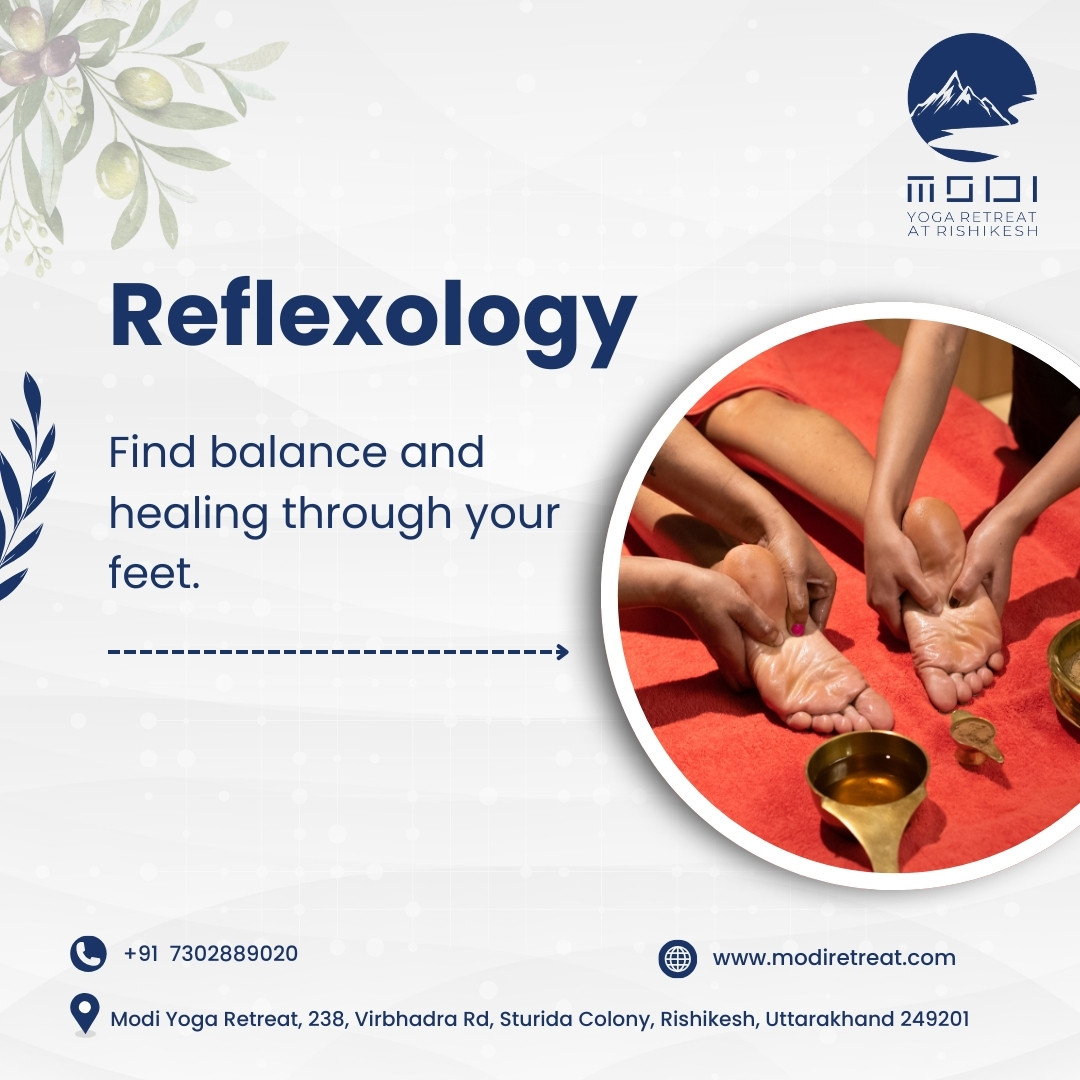 MODI
YOGA RETREAT
AT RISHIKESH

Reflexology

Find balance and healing through your feet.

+91 7302889020

www.modiretreat.com

Modi Yoga Retreat, 238, Virbhadra Rd, Sturida Colony, Rishikesh, Uttarakhand 249201